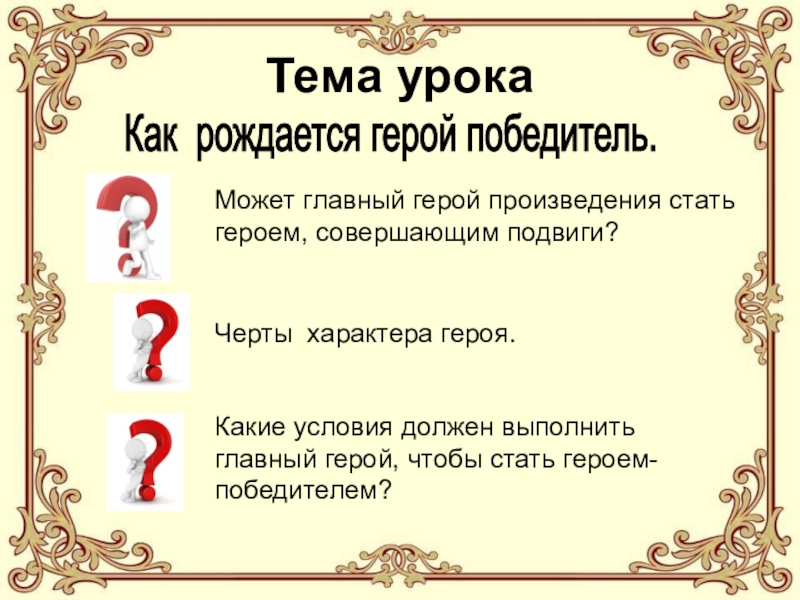 Тема урока
Как рождается герой победитель.

Может главный герой произведения стать героем, совершающим подвиги?

Черты характера героя.

Какие условия должен выполнить главный герой, чтобы стать героем-победителем?